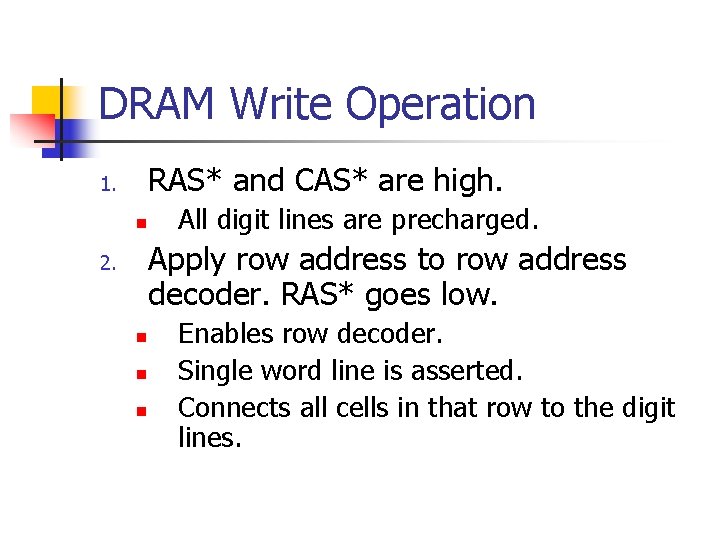 DRAM Write Operation

1. RAS* and CAS* are high.
   - All digit lines are precharged.
2. Apply row address to row address decoder. RAS* goes low.
   - Enables row decoder.
   - Single word line is asserted.
   - Connects all cells in that row to the digit lines.